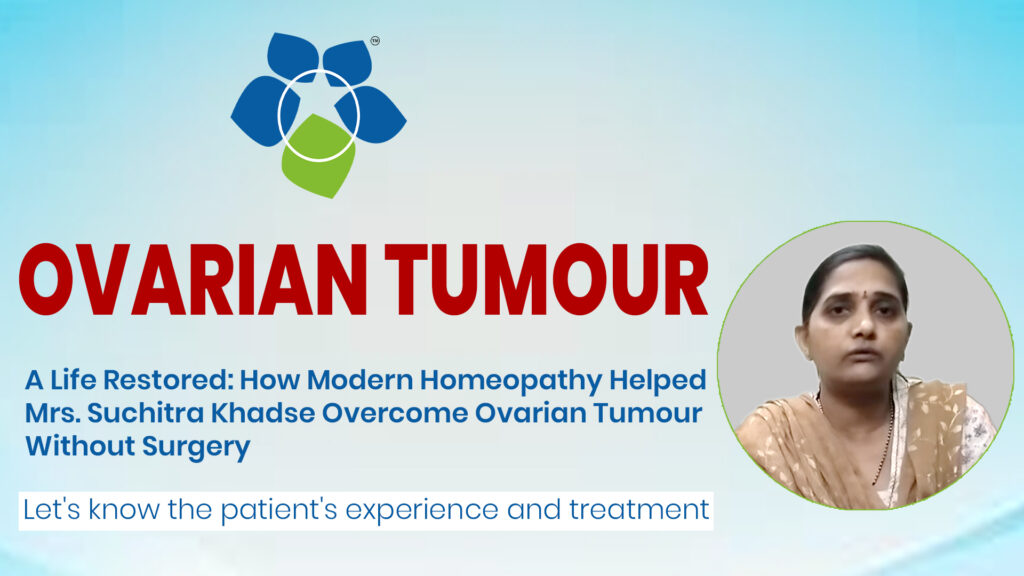 TM

OVARIAN TUMOUR

A Life Restored: How Modern Homeopathy Helped Mrs. Suchitra Khadse Overcome Ovarian Tumour Without Surgery

Let's know the patient's experience and treatment